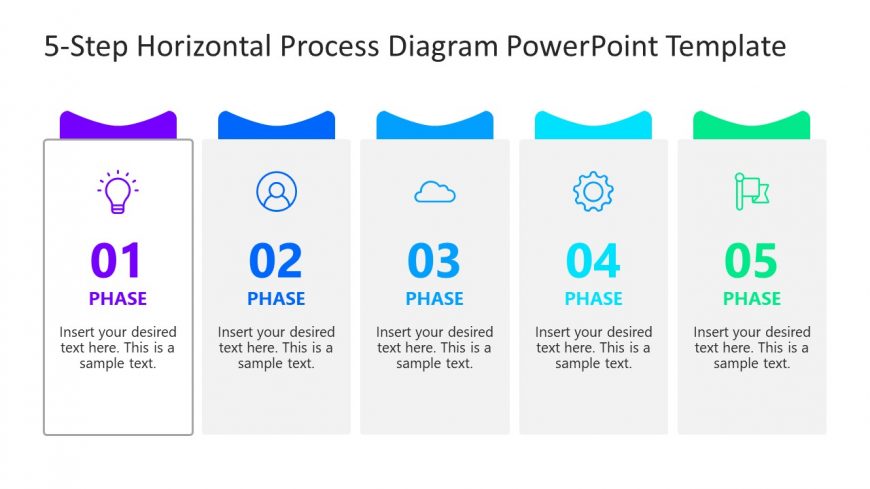 5-Step Horizontal Process Diagram PowerPoint Template

01
PHASE
Insert your desired text here. This is a sample text.

02
PHASE
Insert your desired text here. This is a sample text.

03
PHASE
Insert your desired text here. This is a sample text.

04
PHASE
Insert your desired text here. This is a sample text.

05
PHASE
Insert your desired text here. This is a sample text.